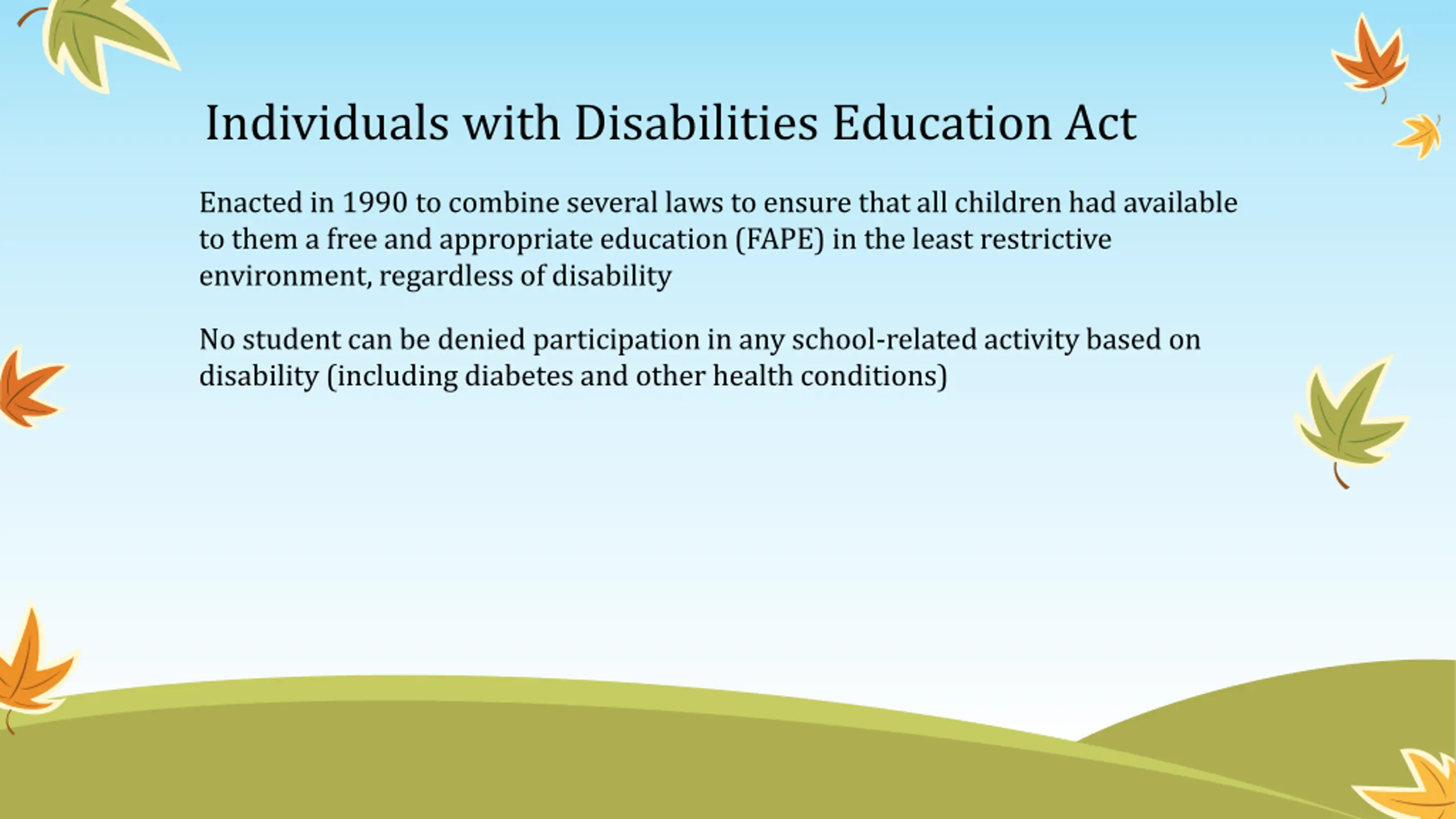 Individuals with Disabilities Education Act

Enacted in 1990 to combine several laws to ensure that all children had available to them a free and appropriate education (FAPE) in the least restrictive environment, regardless of disability

No student can be denied participation in any school-related activity based on disability (including diabetes and other health conditions)